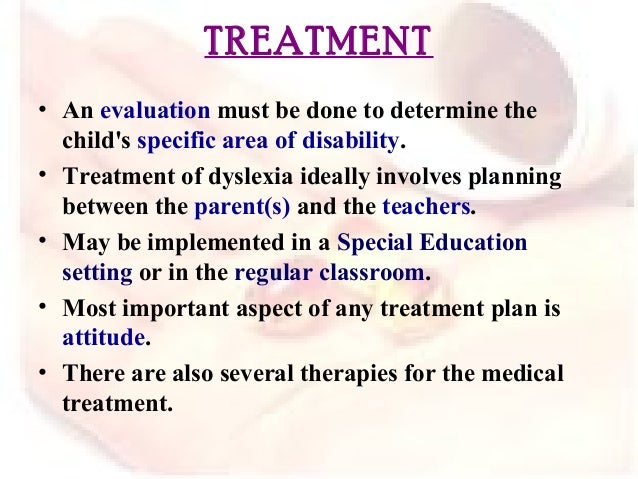 TREATMENT

• An evaluation must be done to determine the child's specific area of disability.

• Treatment of dyslexia ideally involves planning between the parent(s) and the teachers.

• May be implemented in a Special Education setting or in the regular classroom.

• Most important aspect of any treatment plan is attitude.

• There are also several therapies for the medical treatment.